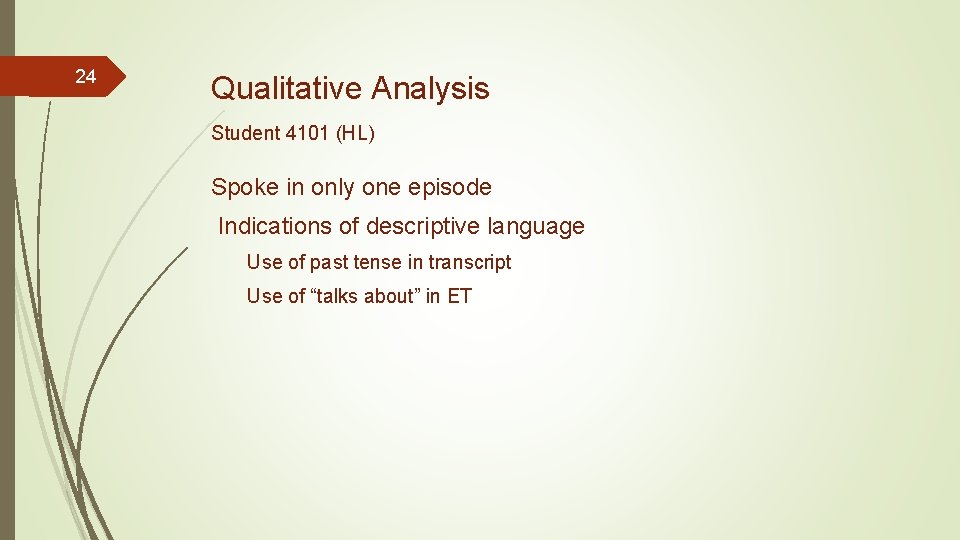 24

Qualitative Analysis

Student 4101 (HL)

Spoke in only one episode

Indications of descriptive language

Use of past tense in transcript

Use of “talks about” in ET